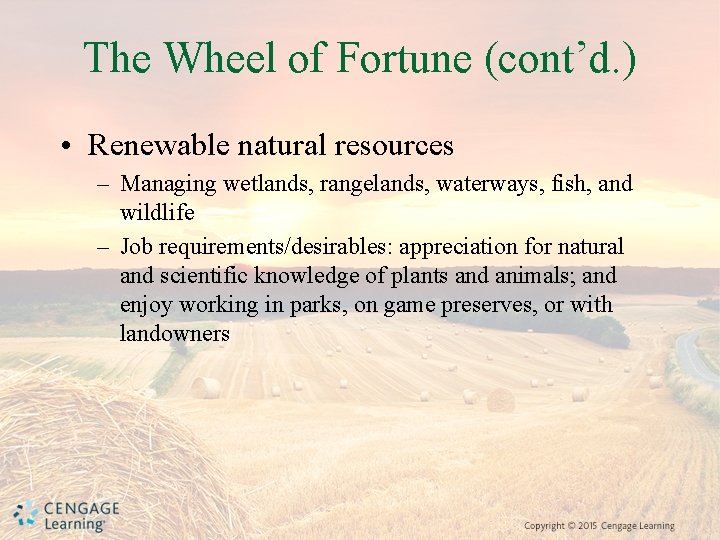 The Wheel of Fortune (cont'd.)

• Renewable natural resources
– Managing wetlands, rangelands, waterways, fish, and wildlife
– Job requirements/desirables: appreciation for natural and scientific knowledge of plants and animals; and enjoy working in parks, on game preserves, or with landowners

CENGAGE Learning

Copyright © 2015 Cengage Learning